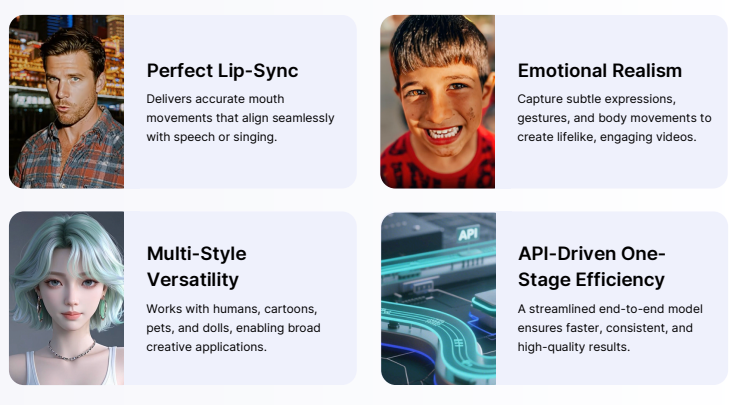 Perfect Lip-Sync

Delivers accurate mouth movements that align seamlessly with speech or singing.

Emotional Realism

Capture subtle expressions, gestures, and body movements to create lifelike, engaging videos.

Multi-Style Versatility

Works with humans, cartoons, pets, and dolls, enabling broad creative applications.

API

API-Driven One-Stage Efficiency

A streamlined end-to-end model ensures faster, consistent, and high-quality results.